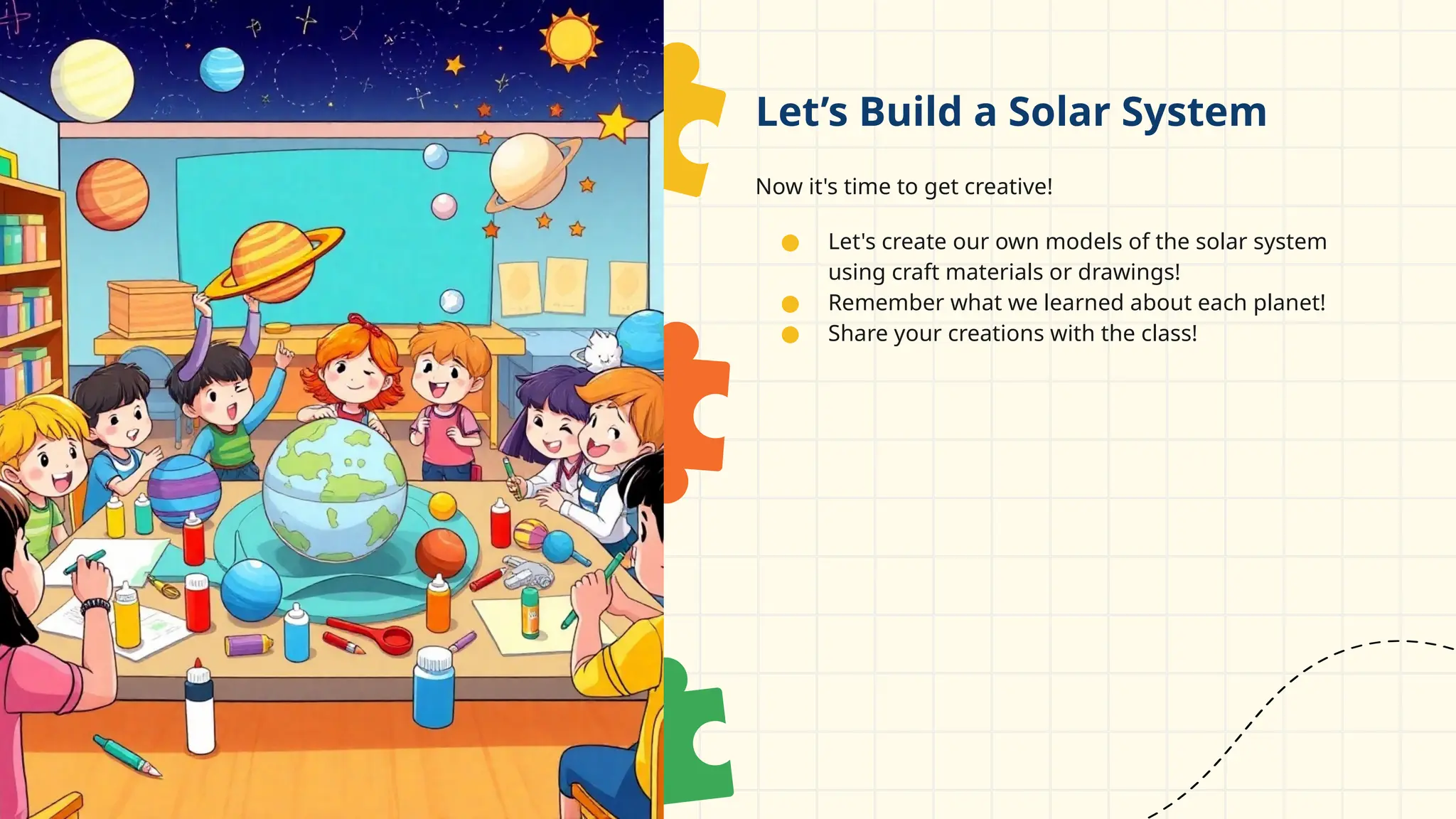 Let’s Build a Solar System

Now it's time to get creative!

- Let's create our own models of the solar system using craft materials or drawings!
- Remember what we learned about each planet!
- Share your creations with the class!